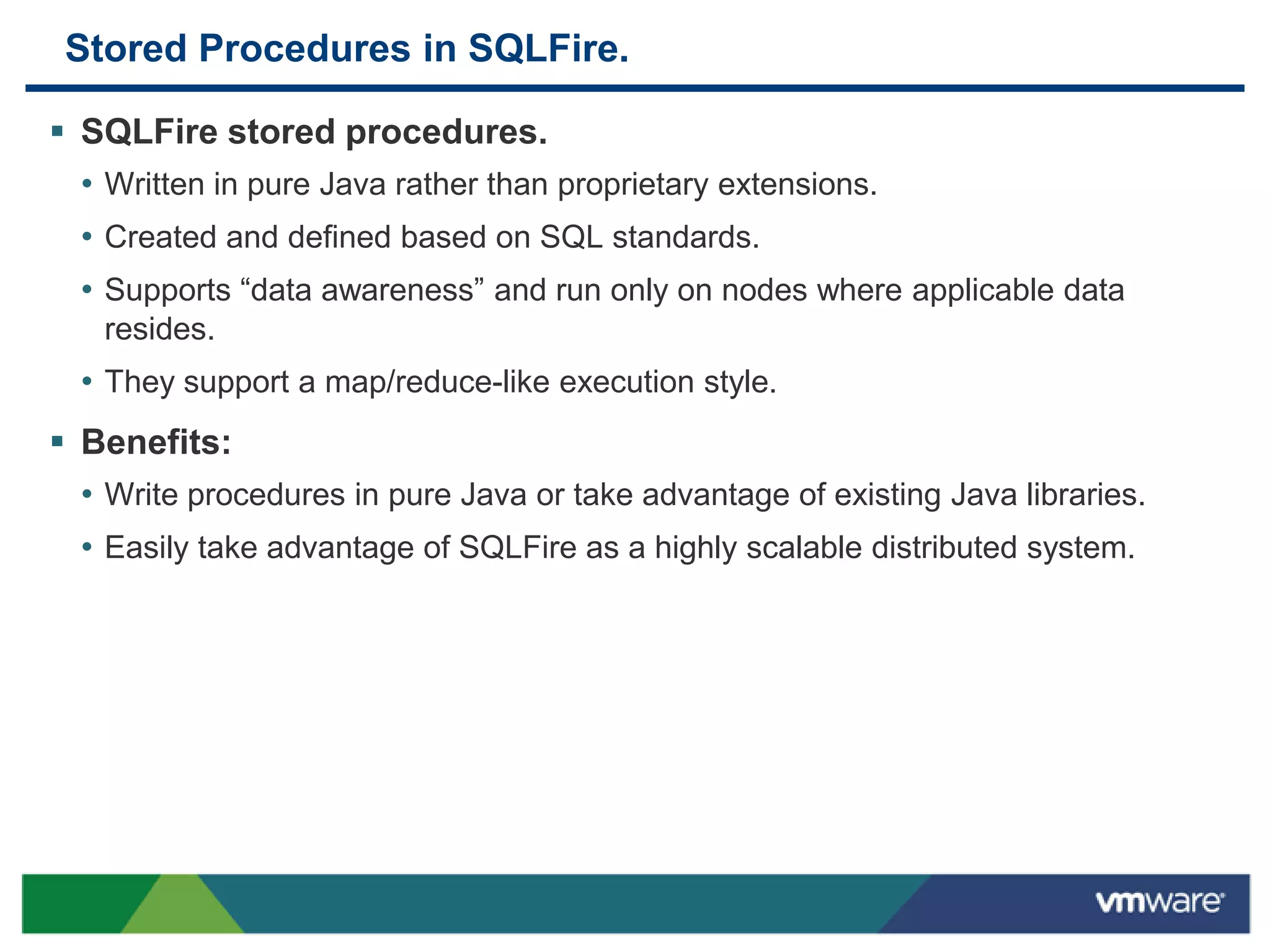 Stored Procedures in SQLFire.

▪ SQLFire stored procedures.

• Written in pure Java rather than proprietary extensions.

• Created and defined based on SQL standards.

• Supports “data awareness” and run only on nodes where applicable data resides.

• They support a map/reduce-like execution style.

▪ Benefits:

• Write procedures in pure Java or take advantage of existing Java libraries.

• Easily take advantage of SQLFire as a highly scalable distributed system.

vmware